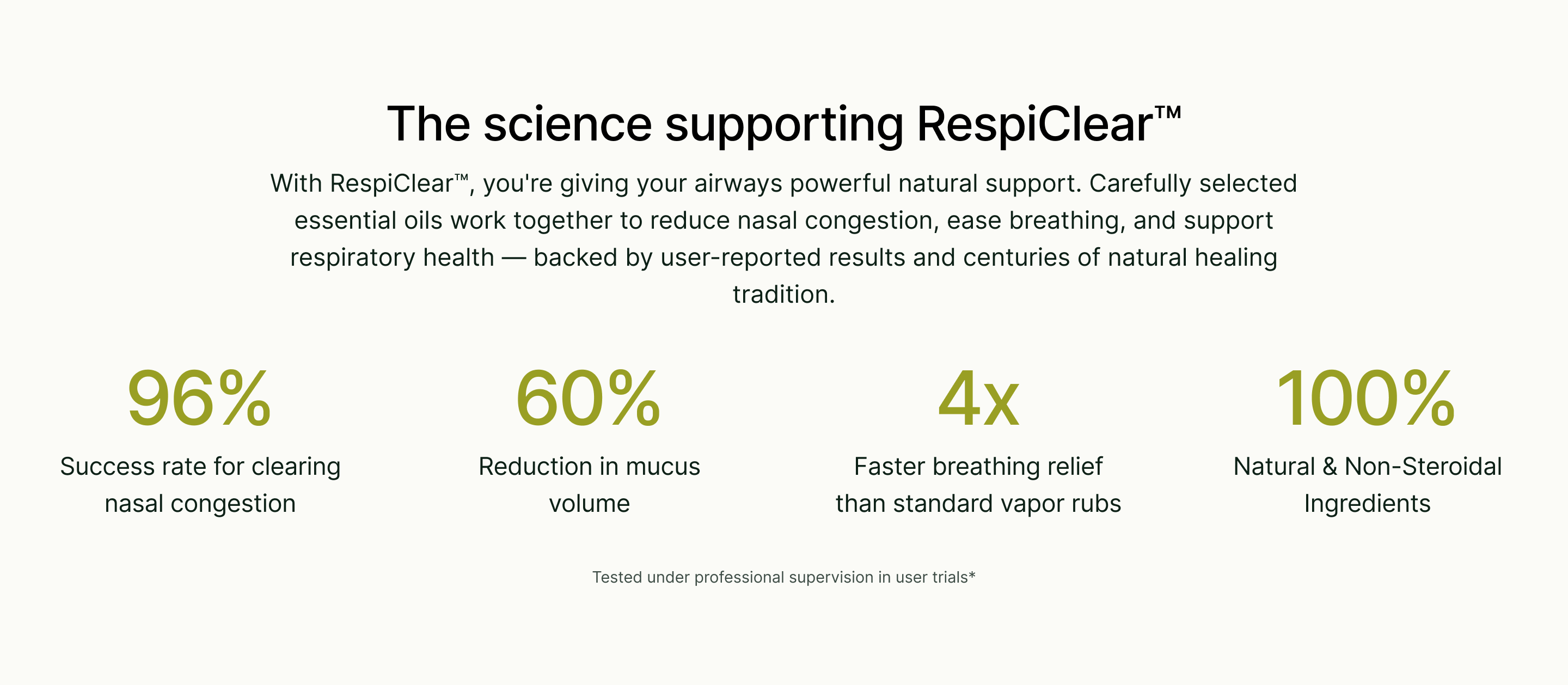 The science supporting RespiClear™

With RespiClear™, you're giving your airways powerful natural support. Carefully selected essential oils work together to reduce nasal congestion, ease breathing, and support respiratory health — backed by user-reported results and centuries of natural healing tradition.

96%
Success rate for clearing nasal congestion

60%
Reduction in mucus volume

4x
Faster breathing relief than standard vapor rubs

100%
Natural & Non-Steroidal Ingredients

Tested under professional supervision in user trials*